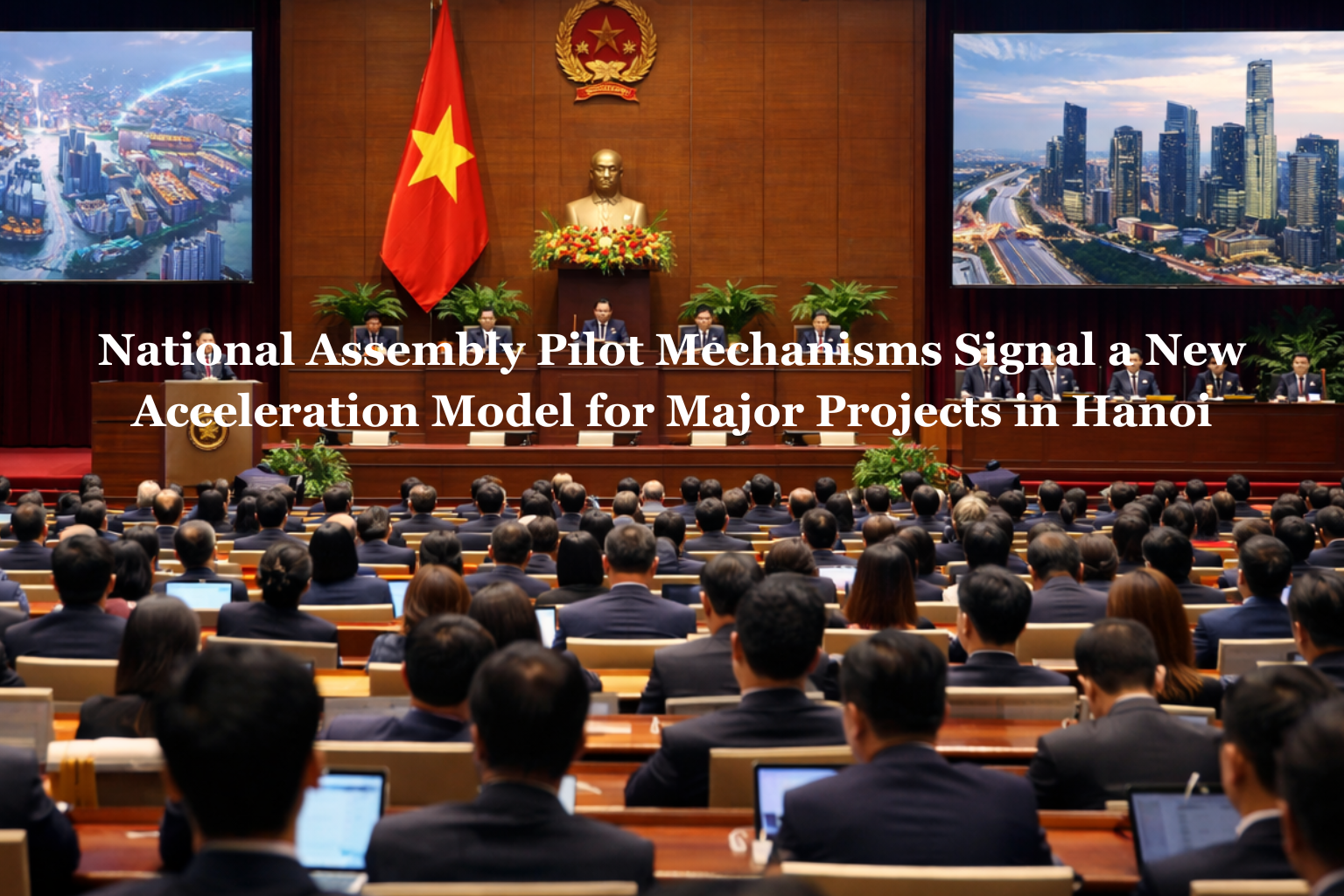 National Assembly Pilot Mechanisms Signal a New Acceleration Model for Major Projects in Hanoi